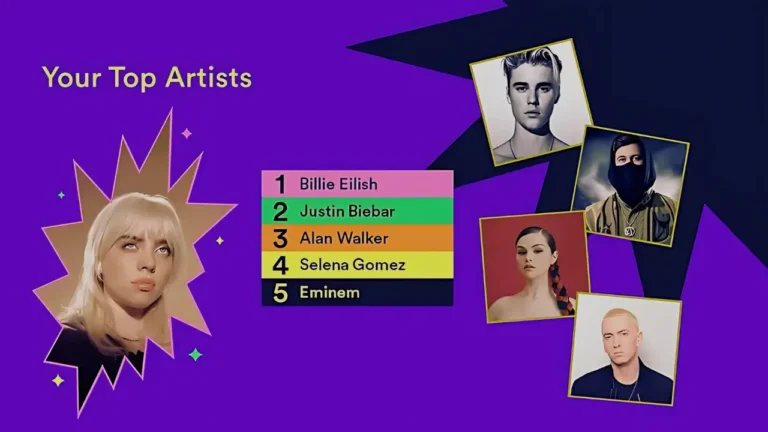 Your Top Artists

1 Billie Eilish
2 Justin Biebar
3 Alan Walker
4 Selena Gomez
5 Eminem